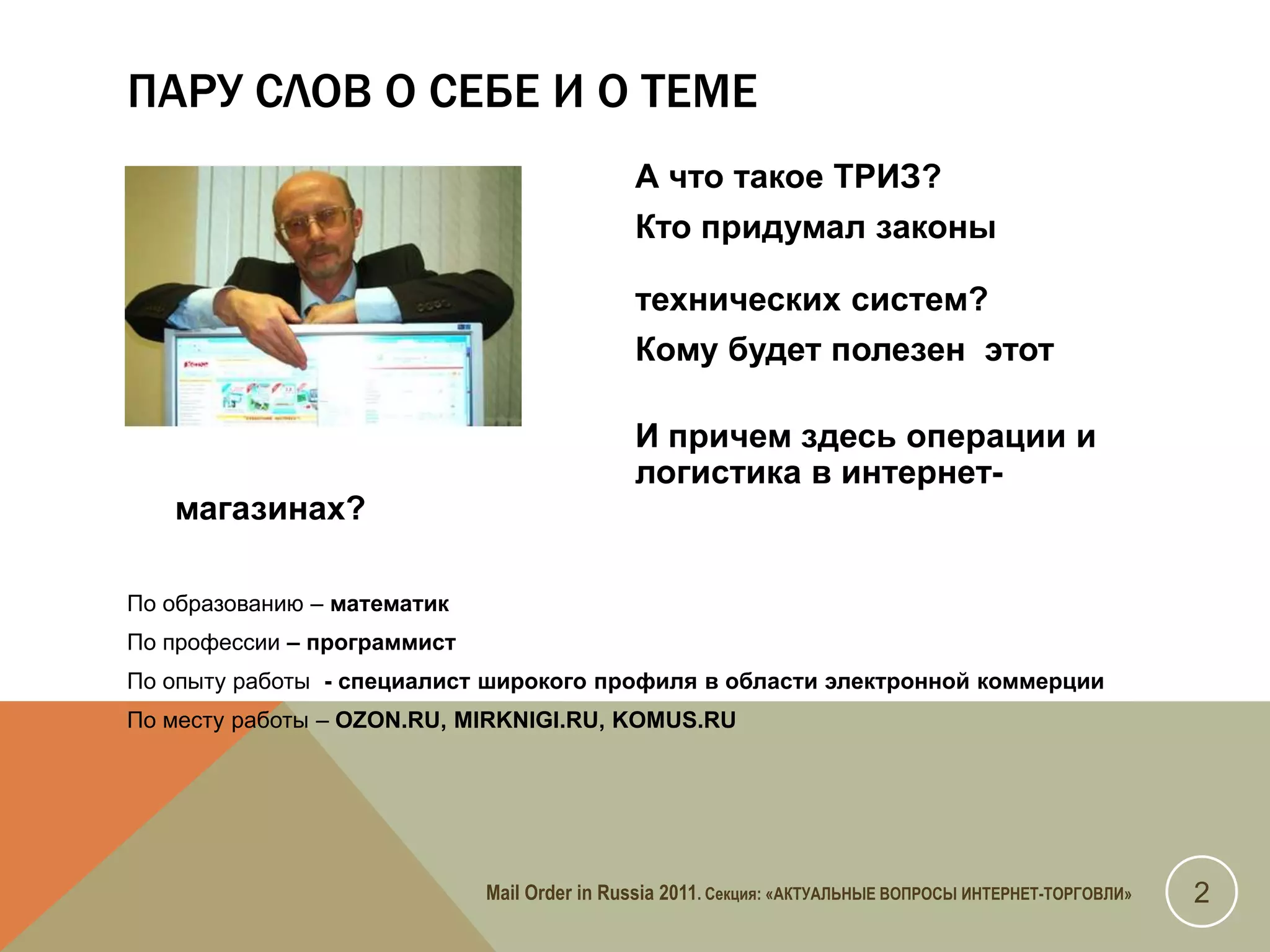 ПАРУ СЛОВ О СЕБЕ И О ТЕМЕ

А что такое ТРИЗ?

Кто придумал законы

технических систем?

Кому будет полезен этот

И причем здесь операции и логистика в интернет-магазинах?

По образованию – математик

По профессии – программист

По опыту работы - специалист широкого профиля в области электронной коммерции

По месту работы – OZON.RU, MIRKNIGI.RU, KOMUS.RU

Mail Order in Russia 2011. Секция: «АКТУАЛЬНЫЕ ВОПРОСЫ ИНТЕРНЕТ-ТОРГОВЛИ»

2